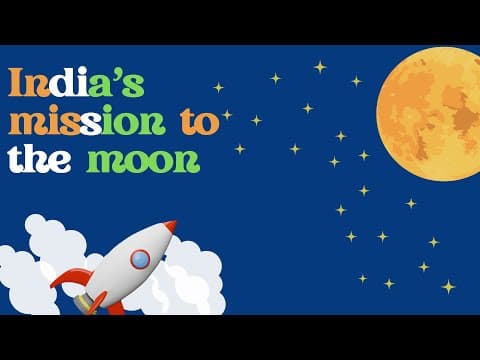 India's mission to the moon